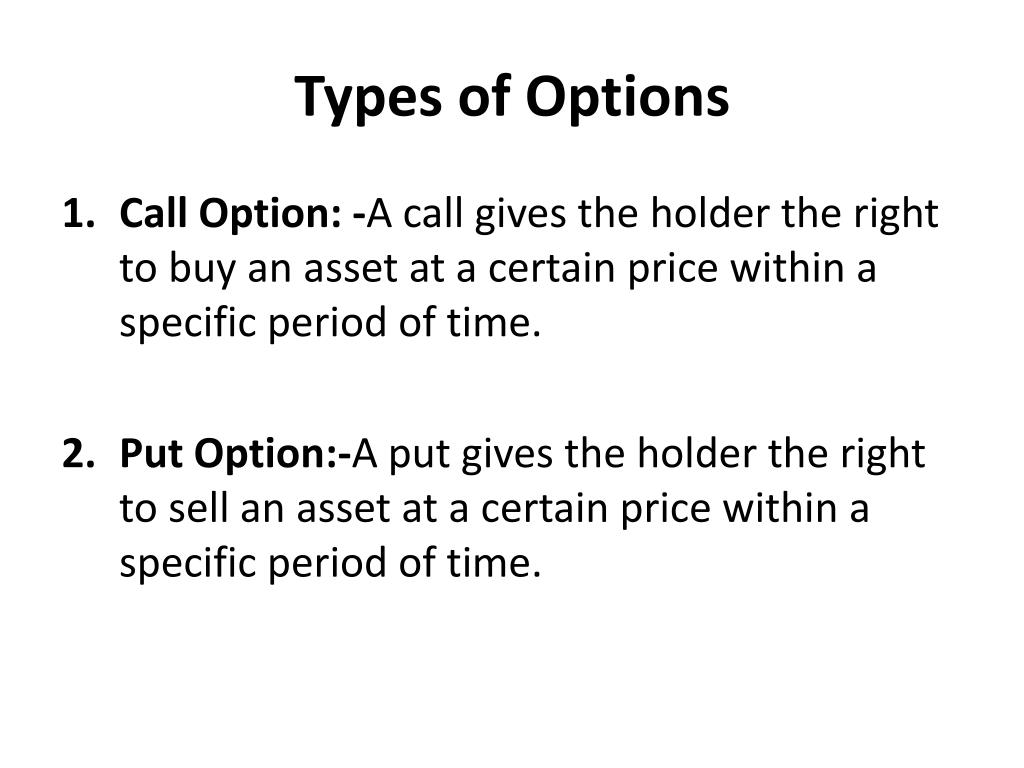 Types of Options

1. Call Option: -A call gives the holder the right to buy an asset at a certain price within a specific period of time.

2. Put Option:-A put gives the holder the right to sell an asset at a certain price within a specific period of time.